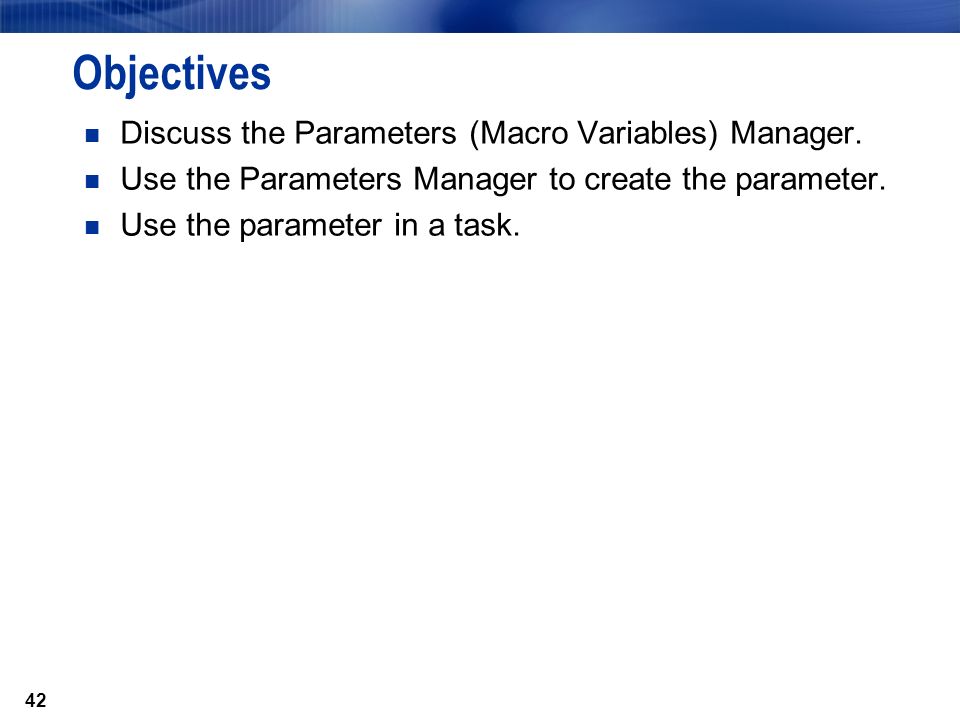 Objectives

- Discuss the Parameters (Macro Variables) Manager.
- Use the Parameters Manager to create the parameter.
- Use the parameter in a task.

42